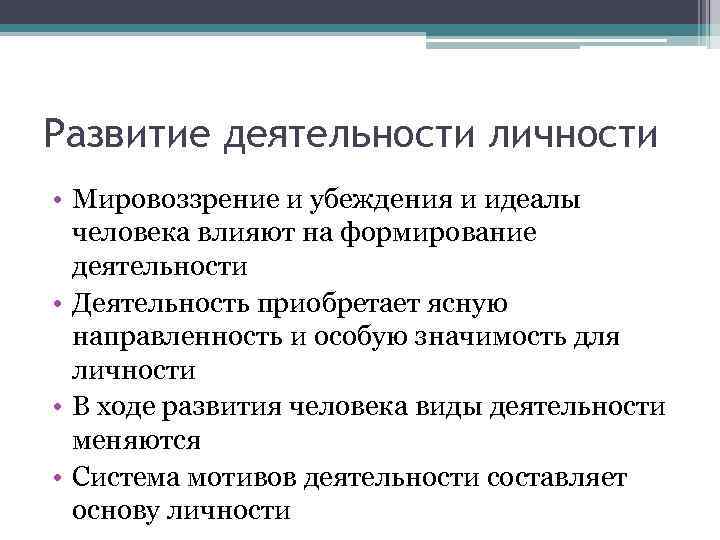 Развитие деятельности личности

• Мировоззрение и убеждения и идеалы человека влияют на формирование деятельности
• Деятельность приобретает ясную направленность и особую значимость для личности
• В ходе развития человека виды деятельности меняются
• Система мотивов деятельности составляет основу личности